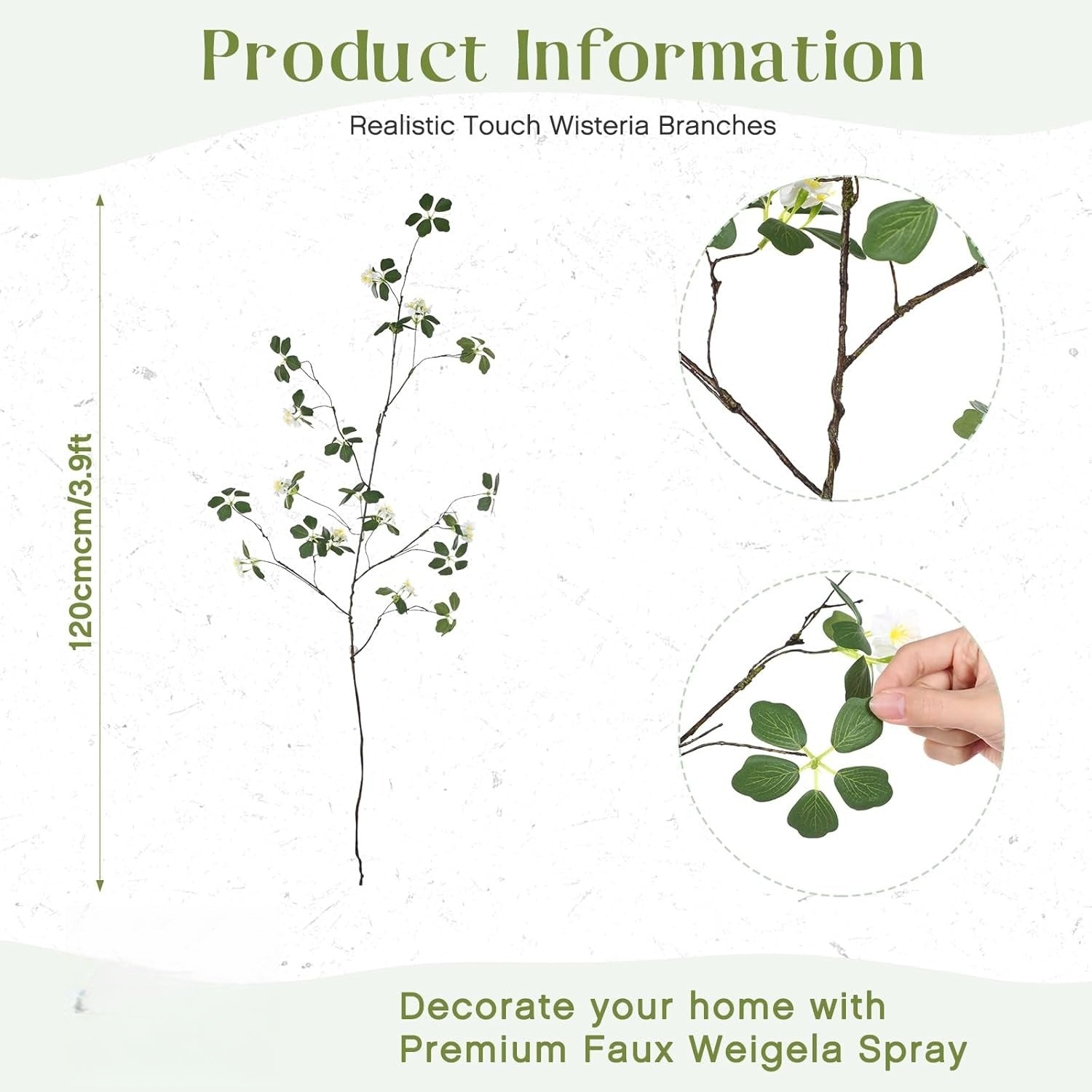 Product Information

Realistic Touch Wisteria Branches

120cmcm/3.9ft

Decorate your home with Premium Faux Weigela Spray